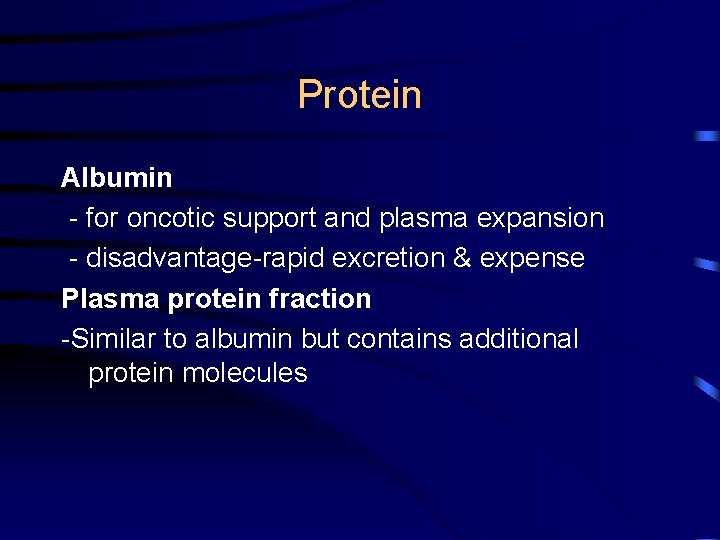 Protein

Albumin

- for oncotic support and plasma expansion

- disadvantage-rapid excretion & expense

Plasma protein fraction

-Similar to albumin but contains additional protein molecules